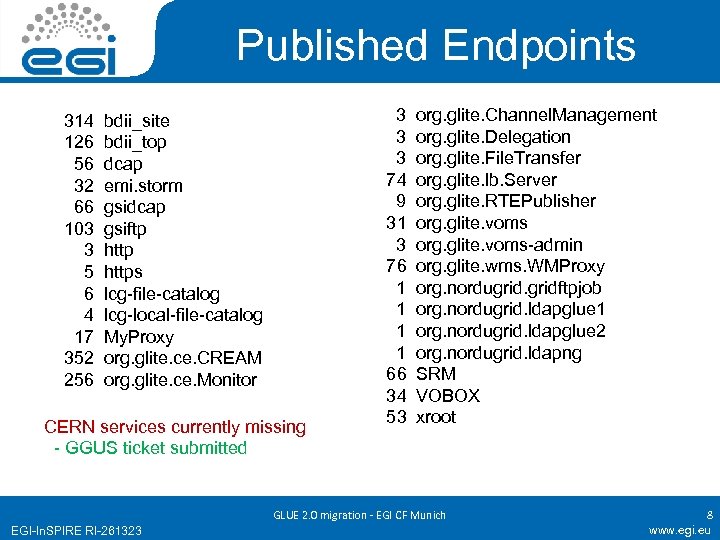 egi

Published Endpoints

314 bdii_site
126 bdii_top
56 dcap
32 emi.storm
66 gsidcap
103 gsiftp
3 http
5 https
6 lcg-file-catalog
4 lcg-local-file-catalog
17 MyProxy
352 org.glite.ce.CREAM
256 org.glite.ce.Monitor

CERN services currently missing
- GGUS ticket submitted

3 org.glite.ChannelManagement
3 org.glite.Delegation
3 org.glite.FileTransfer
74 org.glite.lb.Server
9 org.glite.RTEPublisher
31 org.glite.voms
3 org.glite.voms-admin
76 org.glite.wms.WMProxy
1 org.nordugrid.gridftpjob
1 org.nordugrid.ldapglue1
1 org.nordugrid.ldapglue2
1 org.nordugrid.ldapng
66 SRM
34 VOBOX
53 xroot

GLUE 2.0 migration - EGI CF Munich
8
EGI-InSPIRE RI-261323
www.egi.eu